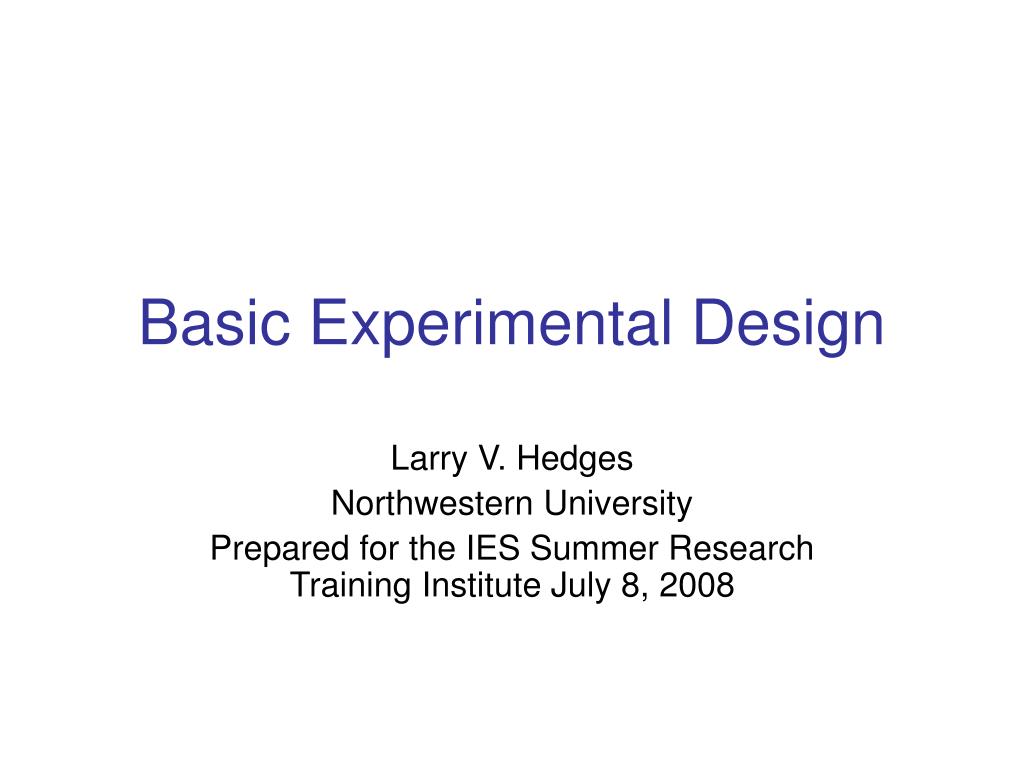 Basic Experimental Design

Larry V. Hedges
Northwestern University
Prepared for the IES Summer Research Training Institute July 8, 2008